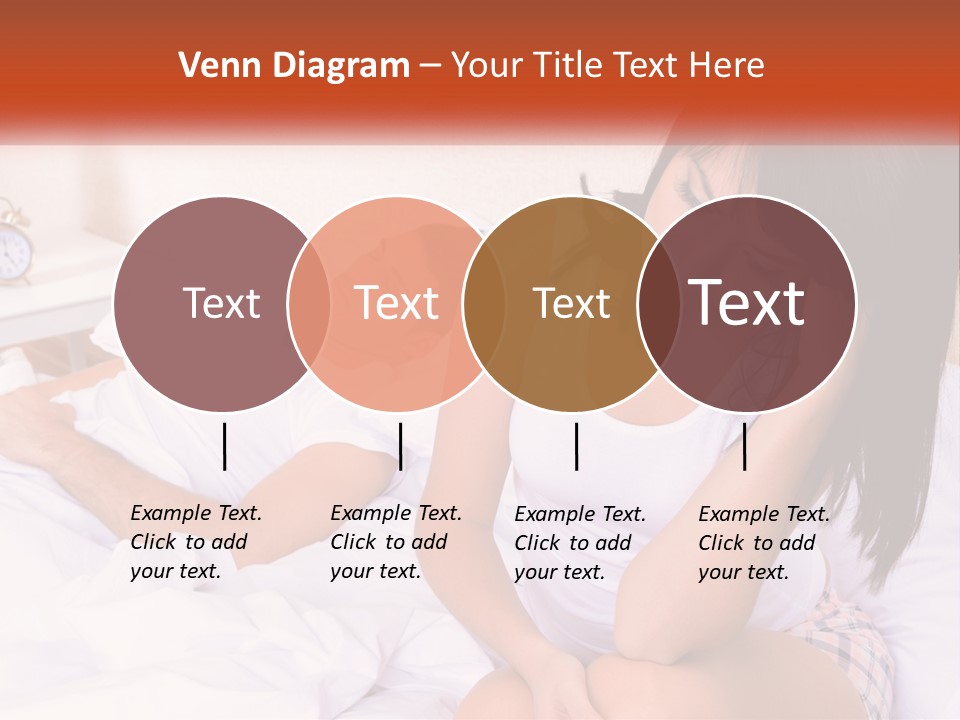 Venn Diagram – Your Title Text Here

Text

Text

Text

Text

Example Text. Click to add your text.

Example Text. Click to add your text.

Example Text. Click to add your text.

Example Text. Click to add your text.